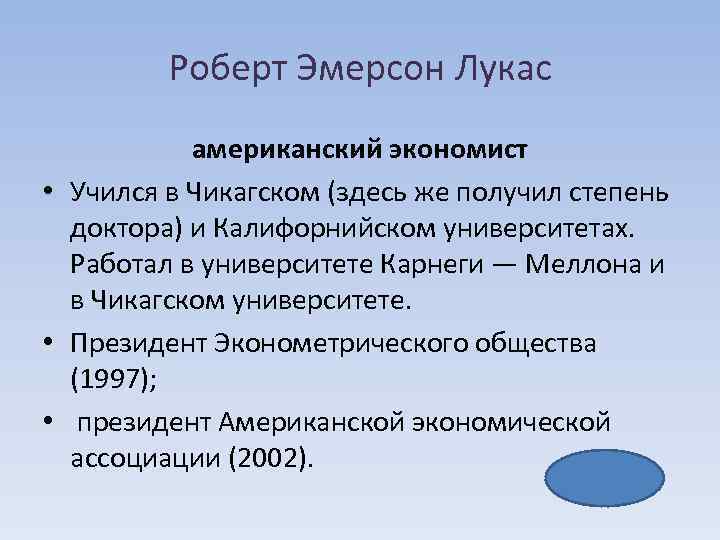 Роберт Эмерсон Лукас

американский экономист

• Учился в Чикагском (здесь же получил степень доктора) и Калифорнийском университетах. Работал в университете Карнеги — Меллона и в Чикагском университете.
• Президент Эконометрического общества (1997);
• президент Американской экономической ассоциации (2002).